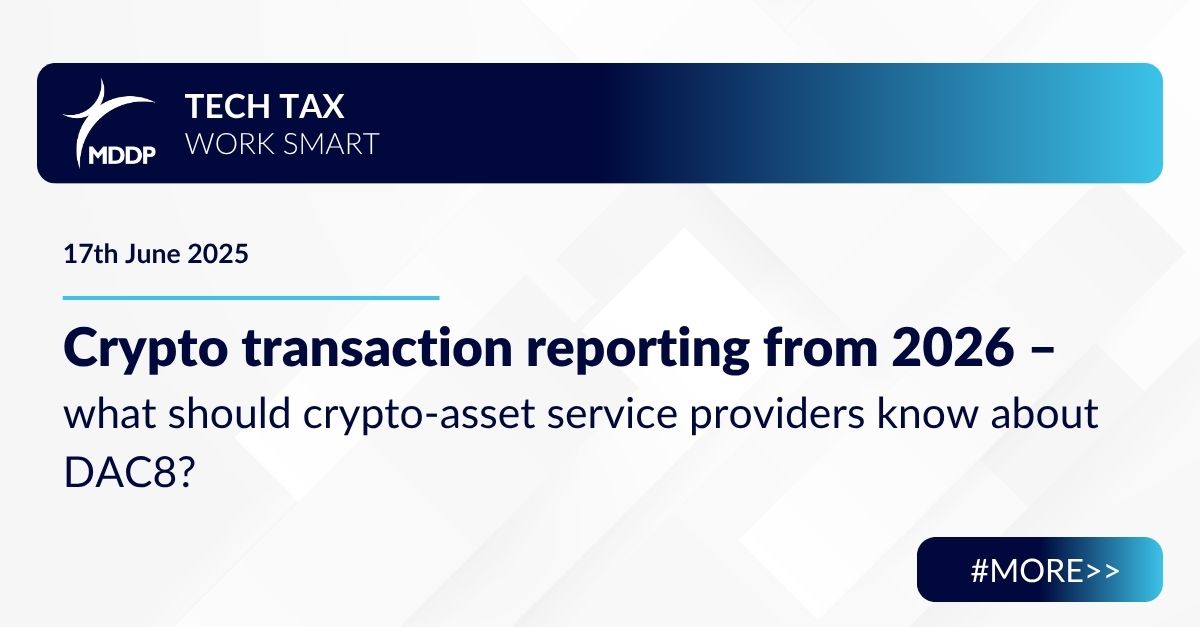 MDDP

TECH TAX
WORK SMART

17th June 2025

Crypto transaction reporting from 2026 – what should crypto-asset service providers know about DAC8?

#MORE>>